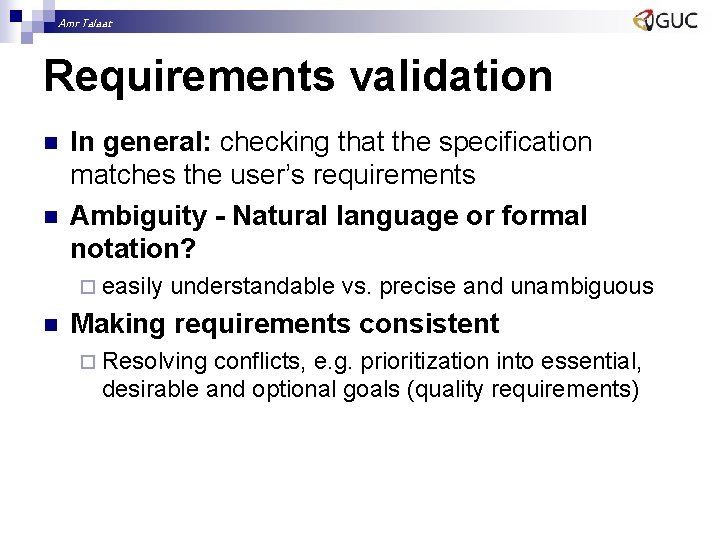 Amr Talaat

GUC

Requirements validation

In general: checking that the specification matches the user's requirements

Ambiguity - Natural language or formal notation?

easily understandable vs. precise and unambiguous

Making requirements consistent

Resolving conflicts, e.g. prioritization into essential, desirable and optional goals (quality requirements)